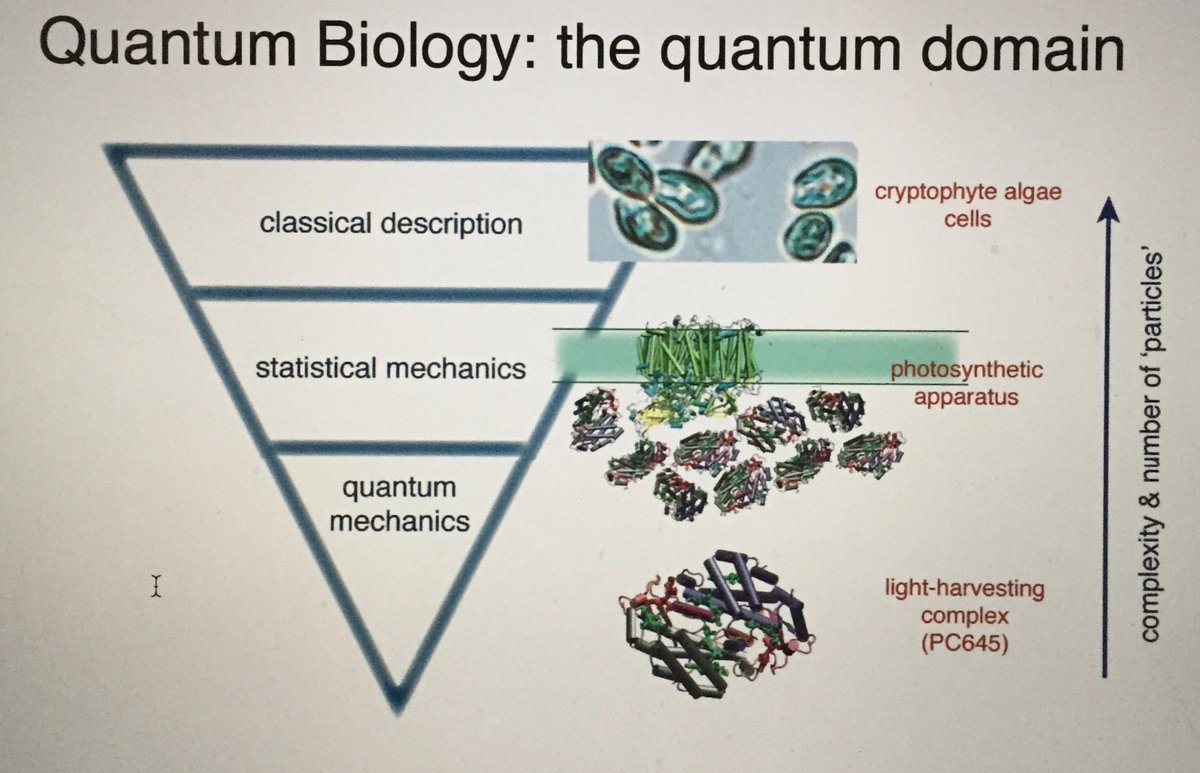 Quantum Biology: the quantum domain

classical description

statistical mechanics

quantum mechanics

cryptophyte algae cells

photosynthetic apparatus

light-harvesting complex (PC645)

complexity & number of 'particles'